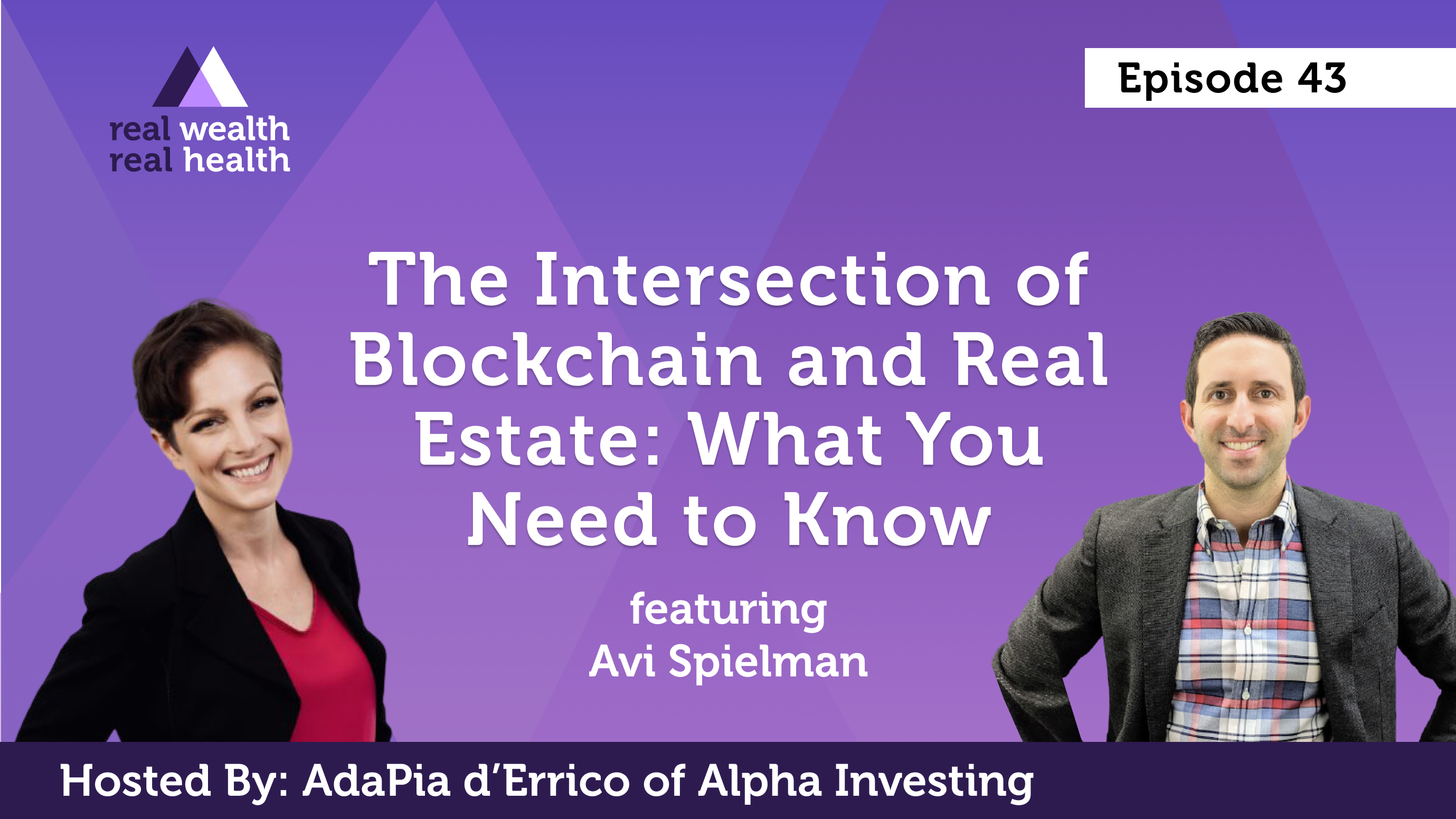 real wealth
real health

Episode 43

The Intersection of Blockchain and Real Estate: What You Need to Know

featuring
Avi Spielman

Hosted By: AdaPia d'Errico of Alpha Investing